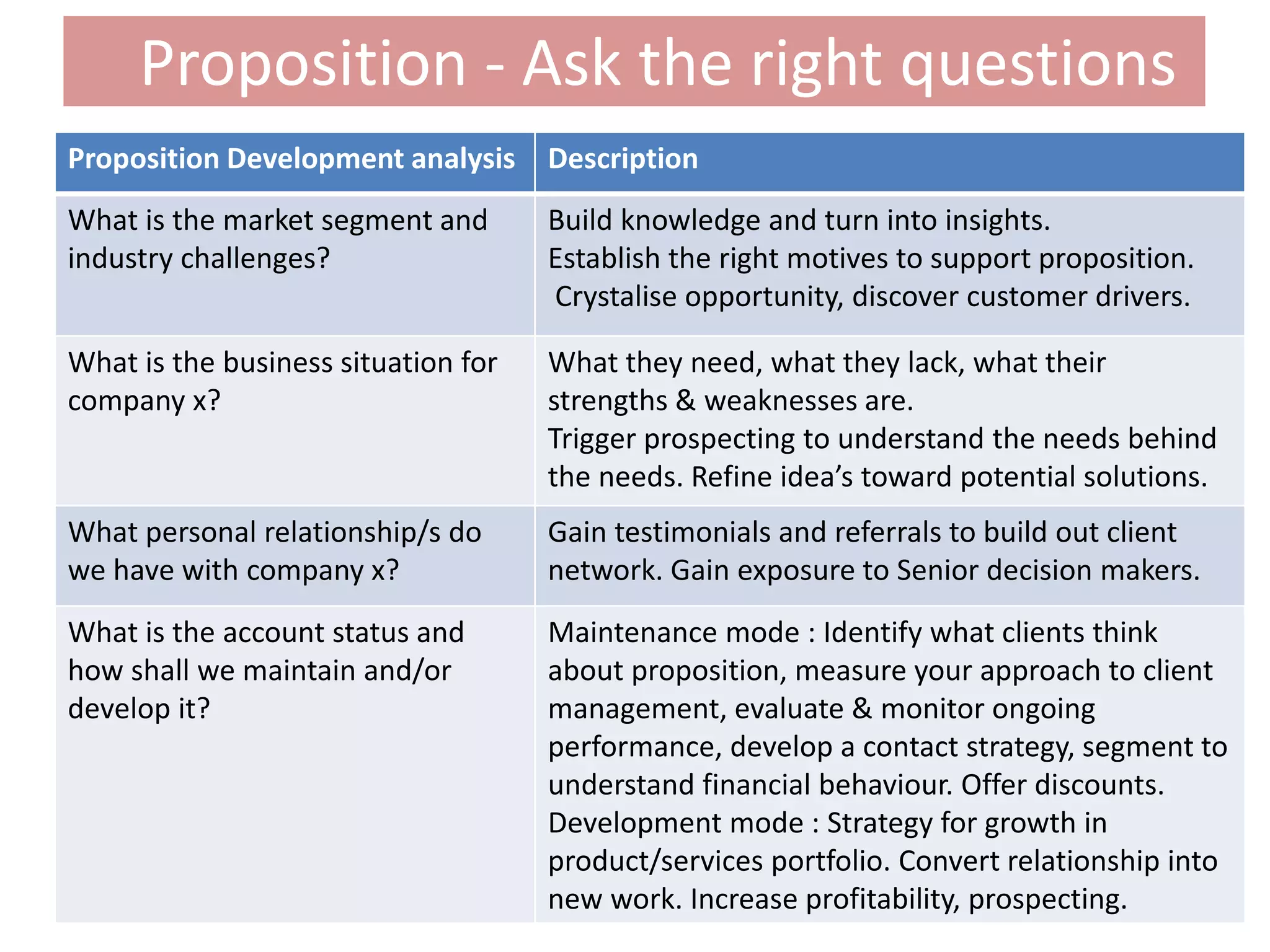 Proposition - Ask the right questions

| Proposition Development analysis | Description |
|---|---|
| What is the market segment and industry challenges? | Build knowledge and turn into insights. Establish the right motives to support proposition. Crystalise opportunity, discover customer drivers. |
| What is the business situation for company x? | What they need, what they lack, what their strengths & weaknesses are. Trigger prospecting to understand the needs behind the needs. Refine idea's toward potential solutions. |
| What personal relationship/s do we have with company x? | Gain testimonials and referrals to build out client network. Gain exposure to Senior decision makers. |
| What is the account status and how shall we maintain and/or develop it? | Maintenance mode : Identify what clients think about proposition, measure your approach to client management, evaluate & monitor ongoing performance, develop a contact strategy, segment to understand financial behaviour. Offer discounts. Development mode : Strategy for growth in product/services portfolio. Convert relationship into new work. Increase profitability, prospecting. |